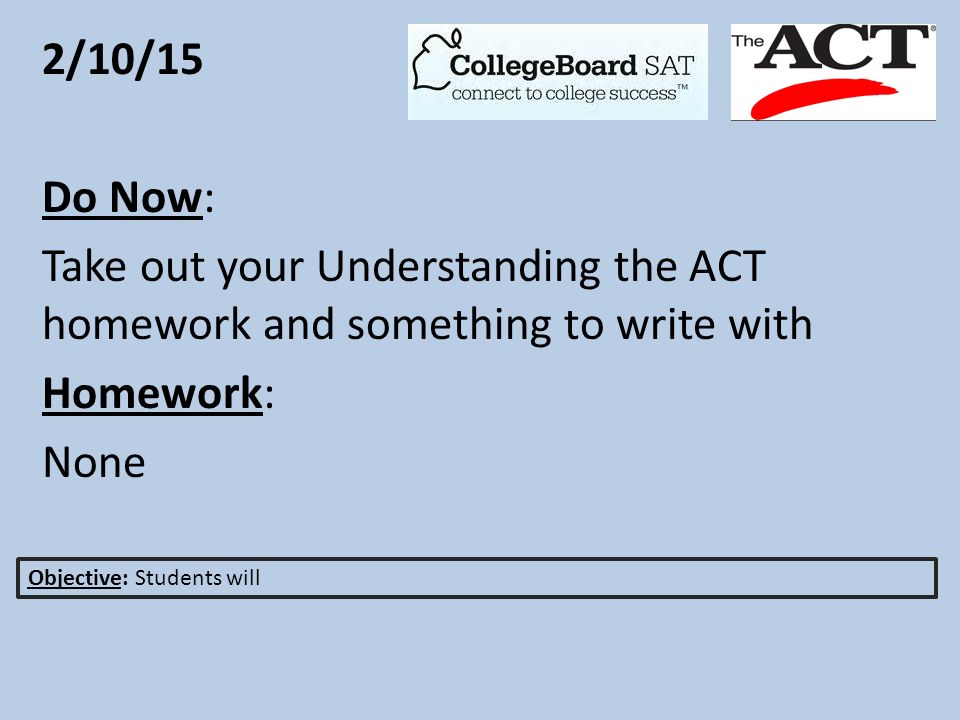 2/10/15

CollegeBoard SAT
connect to college success™

The ACT®

Do Now:

Take out your Understanding the ACT homework and something to write with

Homework:

None

Objective: Students will